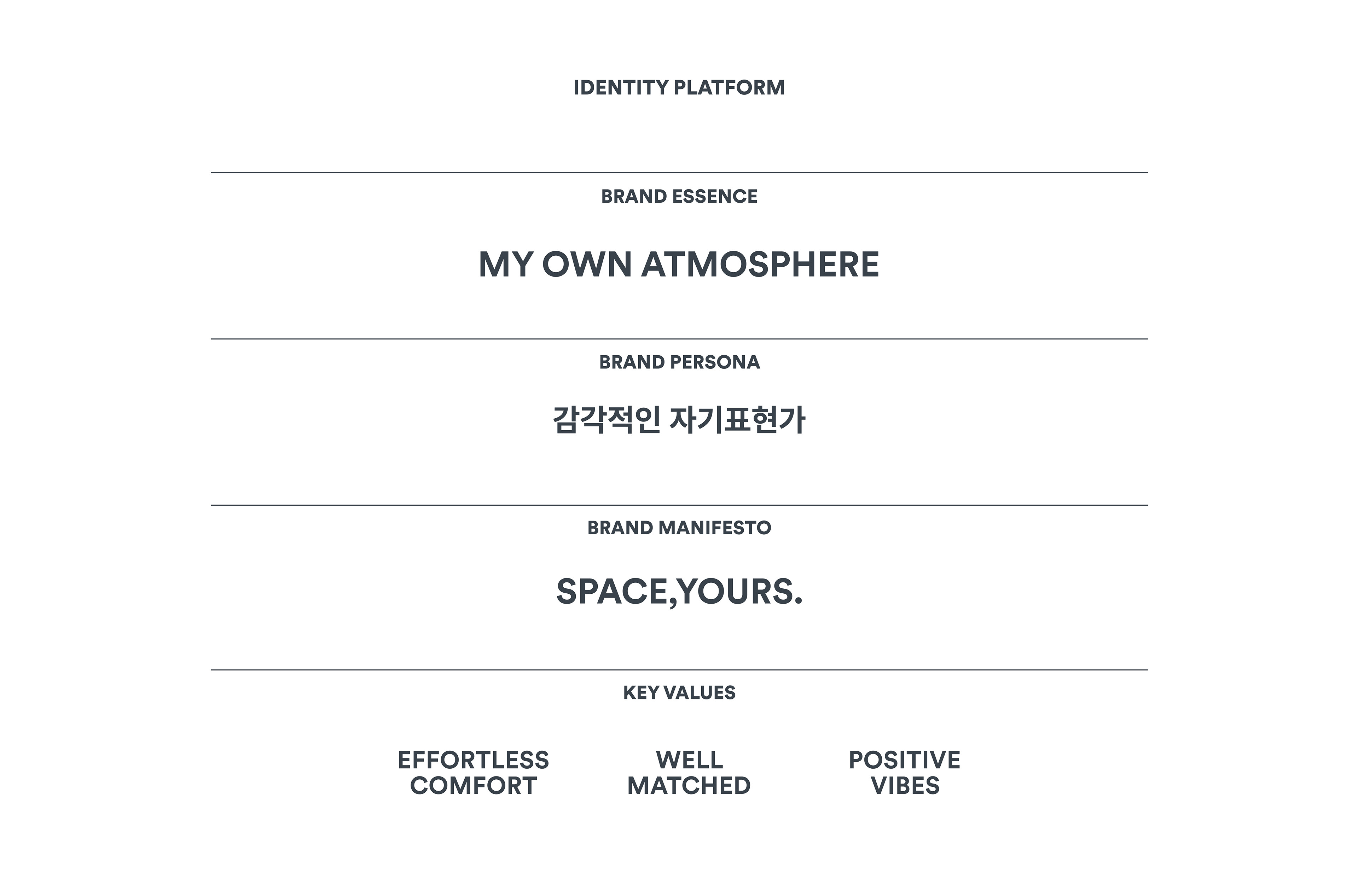 IDENTITY PLATFORM

BRAND ESSENCE

MY OWN ATMOSPHERE

BRAND PERSONA

감각적인 자기표현가

BRAND MANIFESTO

SPACE,YOURS.

KEY VALUES

EFFORTLESS COMFORT

WELL MATCHED

POSITIVE VIBES